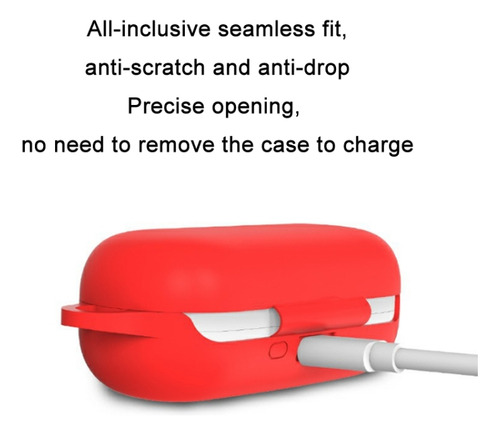 All-inclusive seamless fit,
anti-scratch and anti-drop
Precise opening,
no need to remove the case to charge